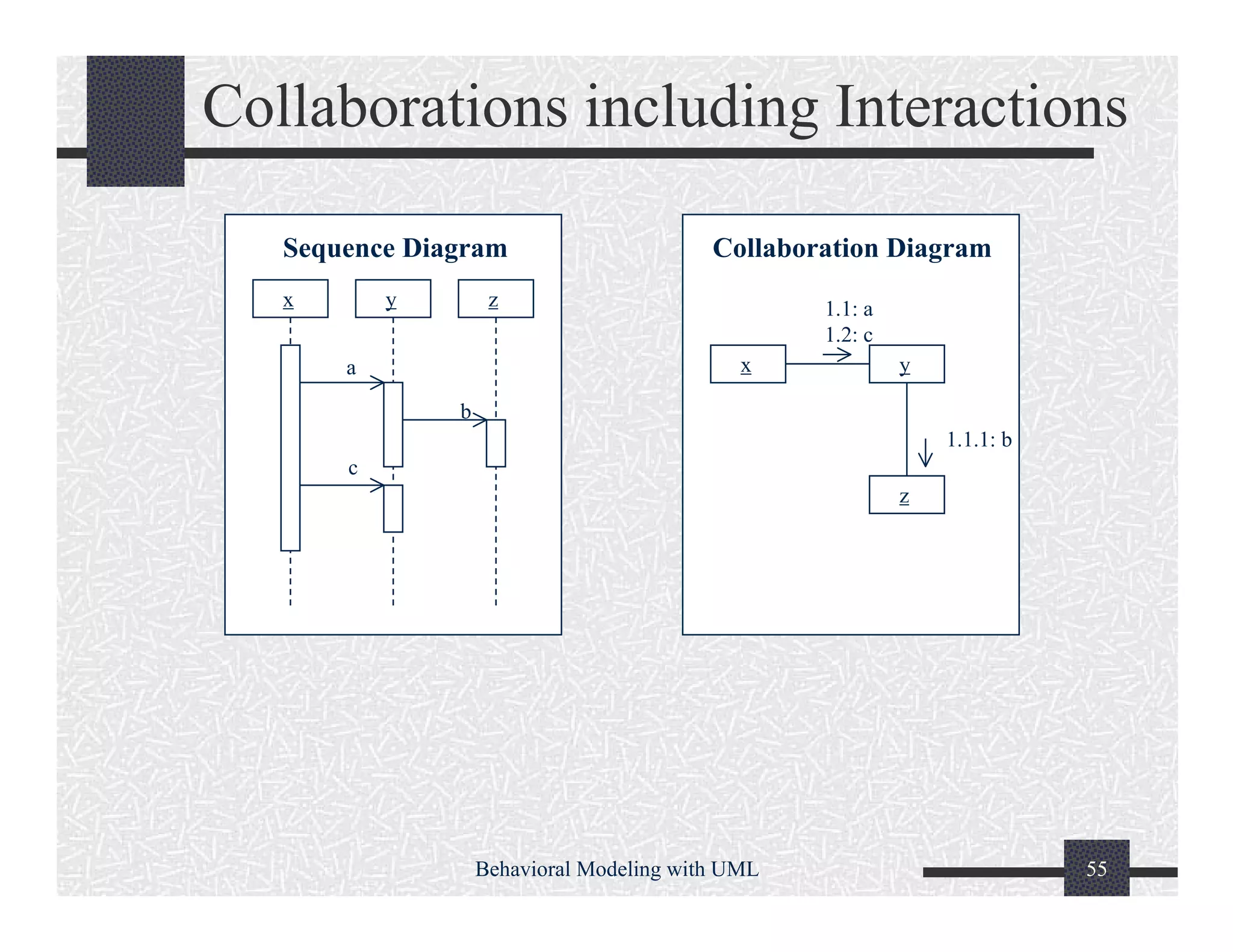 Collaborations including Interactions

Sequence Diagram

x

y

z

a

b

c

Collaboration Diagram

1.1: a
1.2: c

x

y

1.1.1: b

z

Behavioral Modeling with UML

55